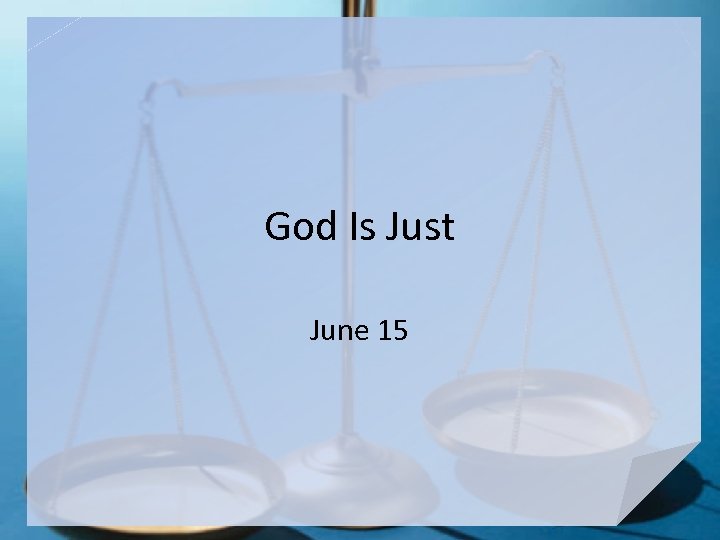 God Is Just

June 15